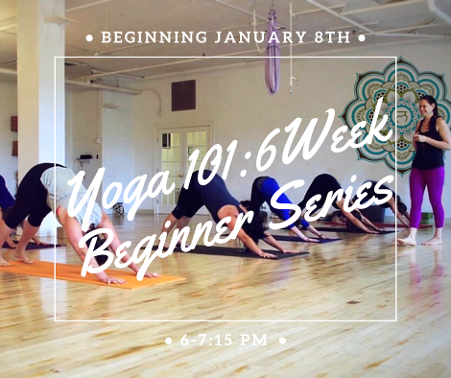 • BEGINNING JANUARY 8TH •

Yoga 101: 6 Week Beginner Series

• 6-7:15 PM •